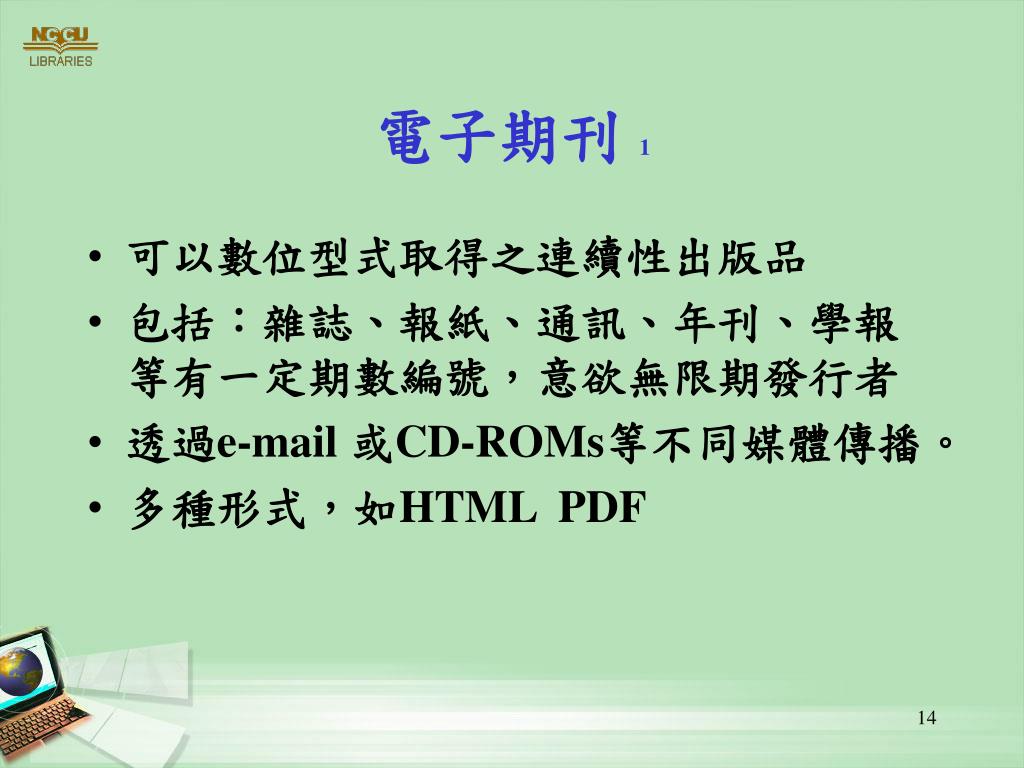 NCCU LIBRARIES

電子期刊 1

• 可以數位型式取得之連續性出版品
• 包括：雜誌、報紙、通訊、年刊、學報等有一定期數編號，意欲無限期發行者
• 透過e-mail 或CD-ROMs等不同媒體傳播。
• 多種形式，如HTML PDF

14